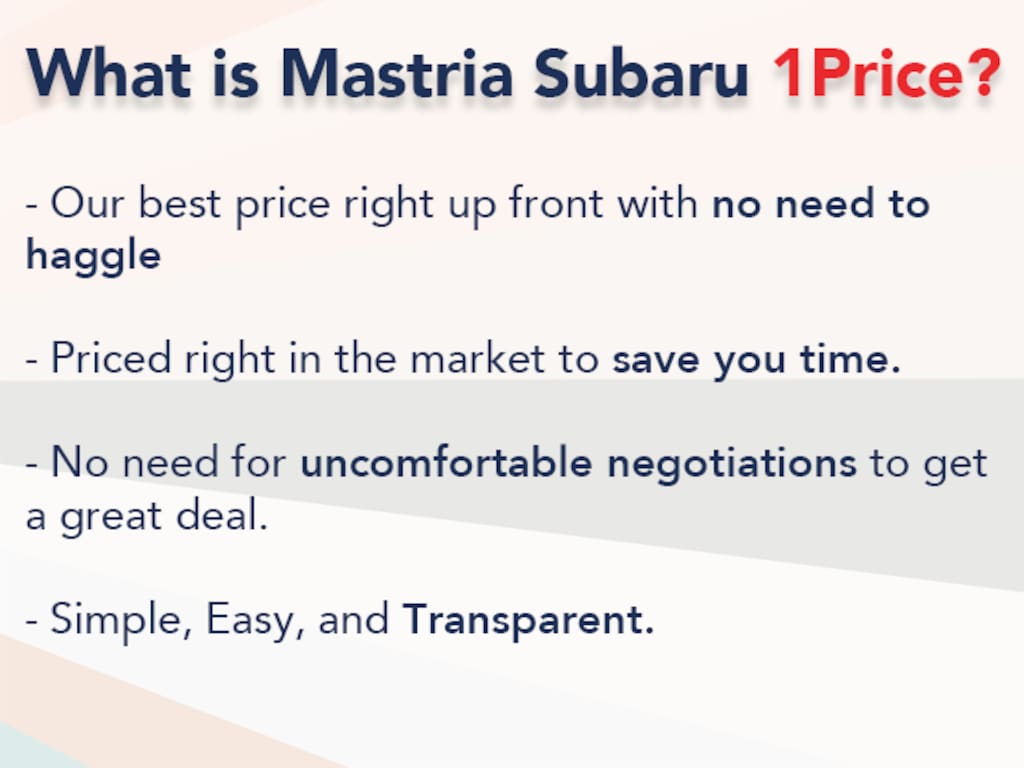 What is Mastria Subaru 1Price?

- Our best price right up front with no need to haggle

- Priced right in the market to save you time.

- No need for uncomfortable negotiations to get a great deal.

- Simple, Easy, and Transparent.